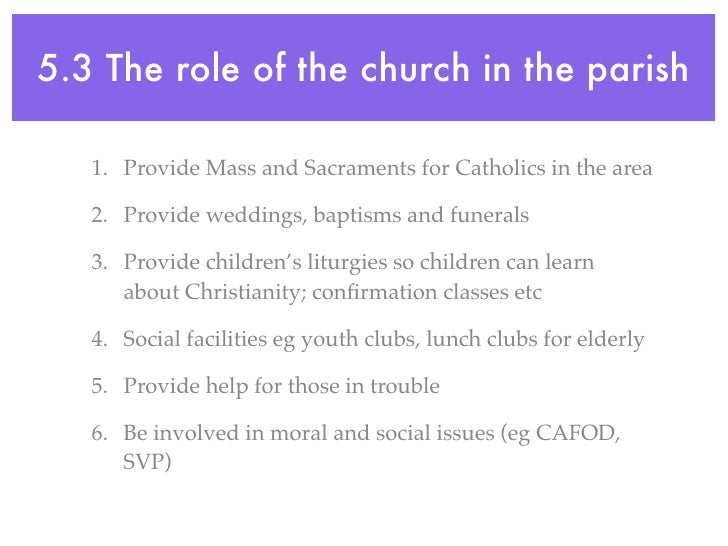 5.3 The role of the church in the parish

1. Provide Mass and Sacraments for Catholics in the area
2. Provide weddings, baptisms and funerals
3. Provide children's liturgies so children can learn about Christianity; confirmation classes etc
4. Social facilities eg youth clubs, lunch clubs for elderly
5. Provide help for those in trouble
6. Be involved in moral and social issues (eg CAFOD, SVP)